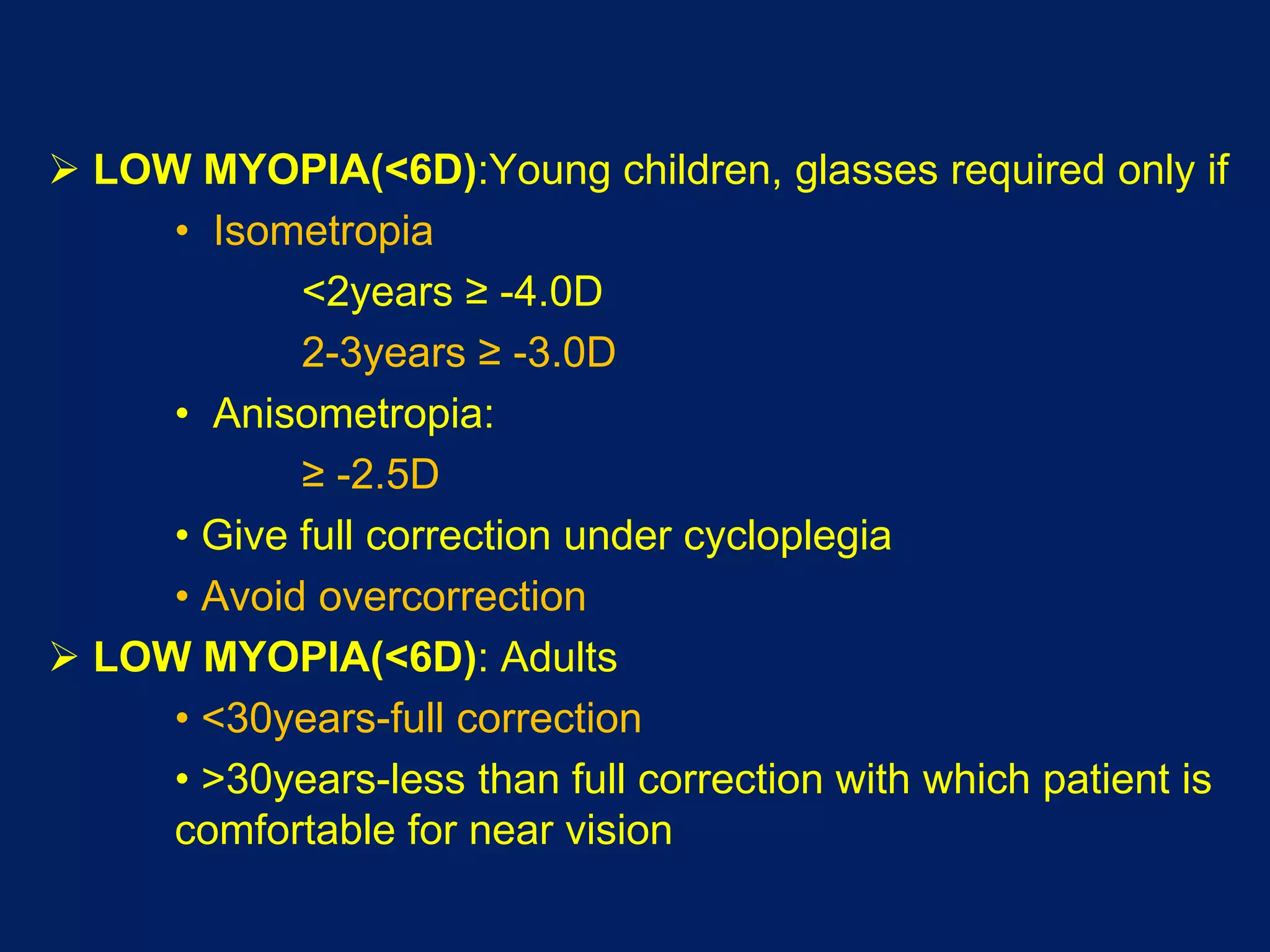 ➢ LOW MYOPIA(<6D):Young children, glasses required only if

• Isometropia

<2years ≥ -4.0D

2-3years ≥ -3.0D

• Anisometropia:

≥ -2.5D

• Give full correction under cycloplegia

• Avoid overcorrection

➢ LOW MYOPIA(<6D): Adults

• <30years-full correction

• >30years-less than full correction with which patient is comfortable for near vision